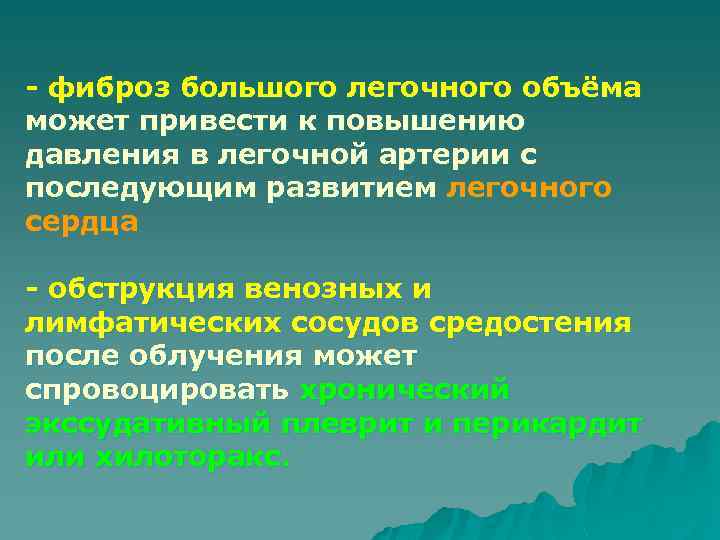 - фиброз большого легочного объёма может привести к повышению давления в легочной артерии с последующим развитием легочного сердца

- обструкция венозных и лимфатических сосудов средостения после облучения может спровоцировать хронический экссудативный плеврит и перикардит или хилоторакс.